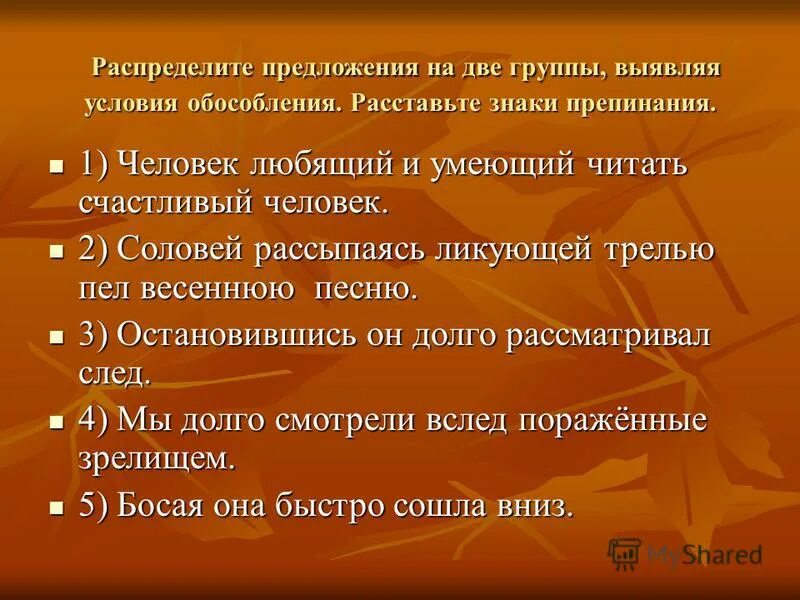 Распределите предложения на две группы, выявляя условия обособления. Расставьте знаки препинания.

1) Человек любящий и умеющий читать счастливый человек.

2) Соловей рассыпаясь ликующей трелью пел весеннюю песню.

3) Остановившись он долго рассматривал след.

4) Мы долго смотрели вслед поражённые зрелищем.

5) Босая она быстро сошла вниз.

MyShared